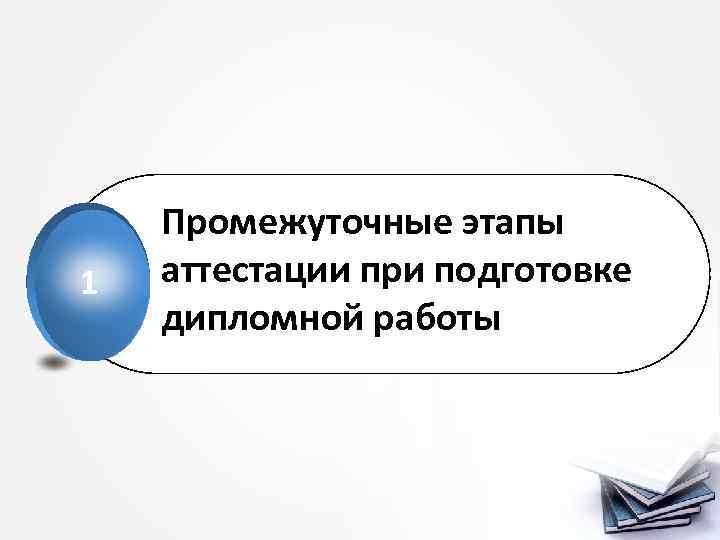 1

Промежуточные этапы аттестации при подготовке дипломной работы